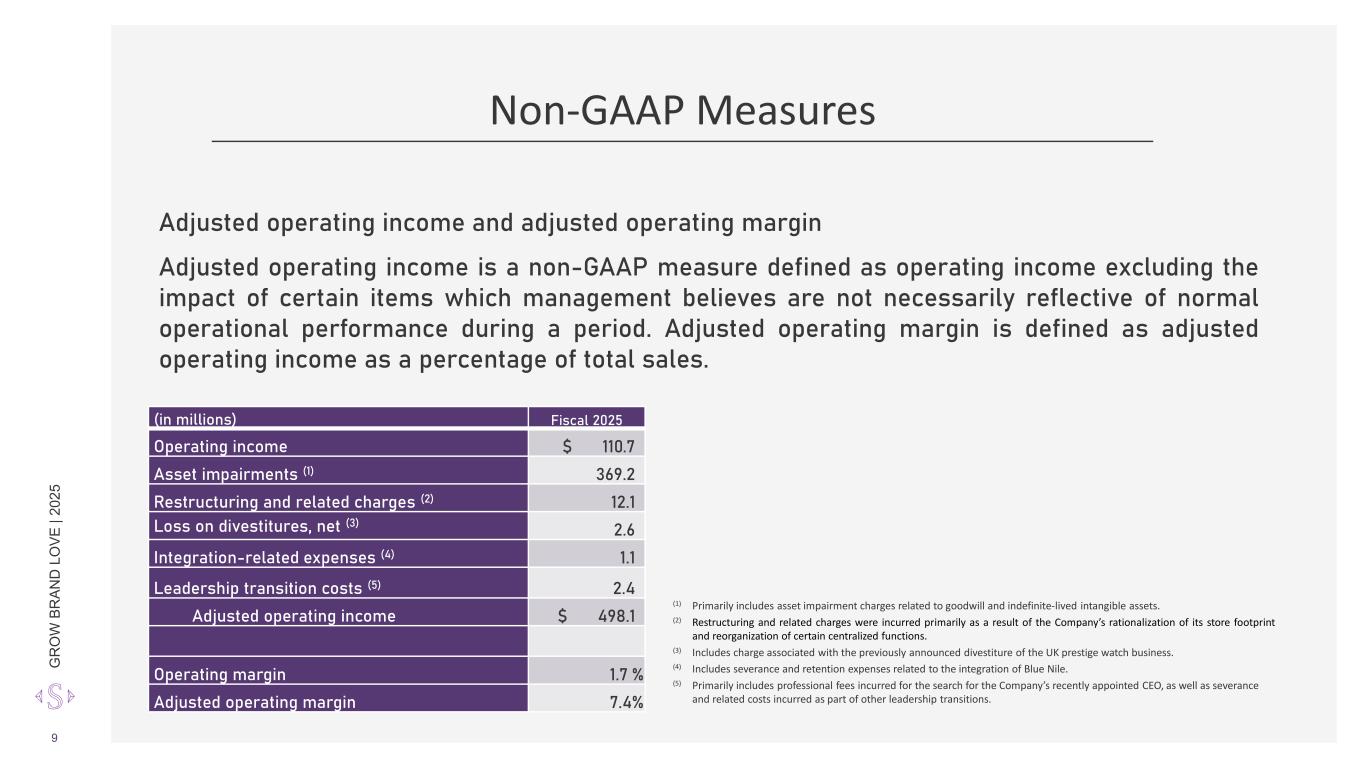 Non-GAAP Measures

Adjusted operating income and adjusted operating margin

Adjusted operating income is a non-GAAP measure defined as operating income excluding the impact of certain items which management believes are not necessarily reflective of normal operational performance during a period. Adjusted operating margin is defined as adjusted operating income as a percentage of total sales.

| (in millions) | Fiscal 2025 |
|---|---|
| Operating income | $ 110.7 |
| Asset impairments $^{(1)}$ | 369.2 |
| Restructuring and related charges $^{(2)}$ | 12.1 |
| Loss on divestitures, net $^{(3)}$ | 2.6 |
| Integration-related expenses $^{(4)}$ | 1.1 |
| Leadership transition costs $^{(5)}$ | 2.4 |
| Adjusted operating income | $ 498.1 |
| | |
| Operating margin | 1.7 % |
| Adjusted operating margin | 7.4% |

$^{(1)}$ Primarily includes asset impairment charges related to goodwill and indefinite-lived intangible assets.
$^{(2)}$ Restructuring and related charges were incurred primarily as a result of the Company's rationalization of its store footprint and reorganization of certain centralized functions.
$^{(3)}$ Includes charge associated with the previously announced divestiture of the UK prestige watch business.
$^{(4)}$ Includes severance and retention expenses related to the integration of Blue Nile.
$^{(5)}$ Primarily includes professional fees incurred for the search for the Company's recently appointed CEO, as well as severance and related costs incurred as part of other leadership transitions.

GROW BRAND LOVE | 2025

S

9